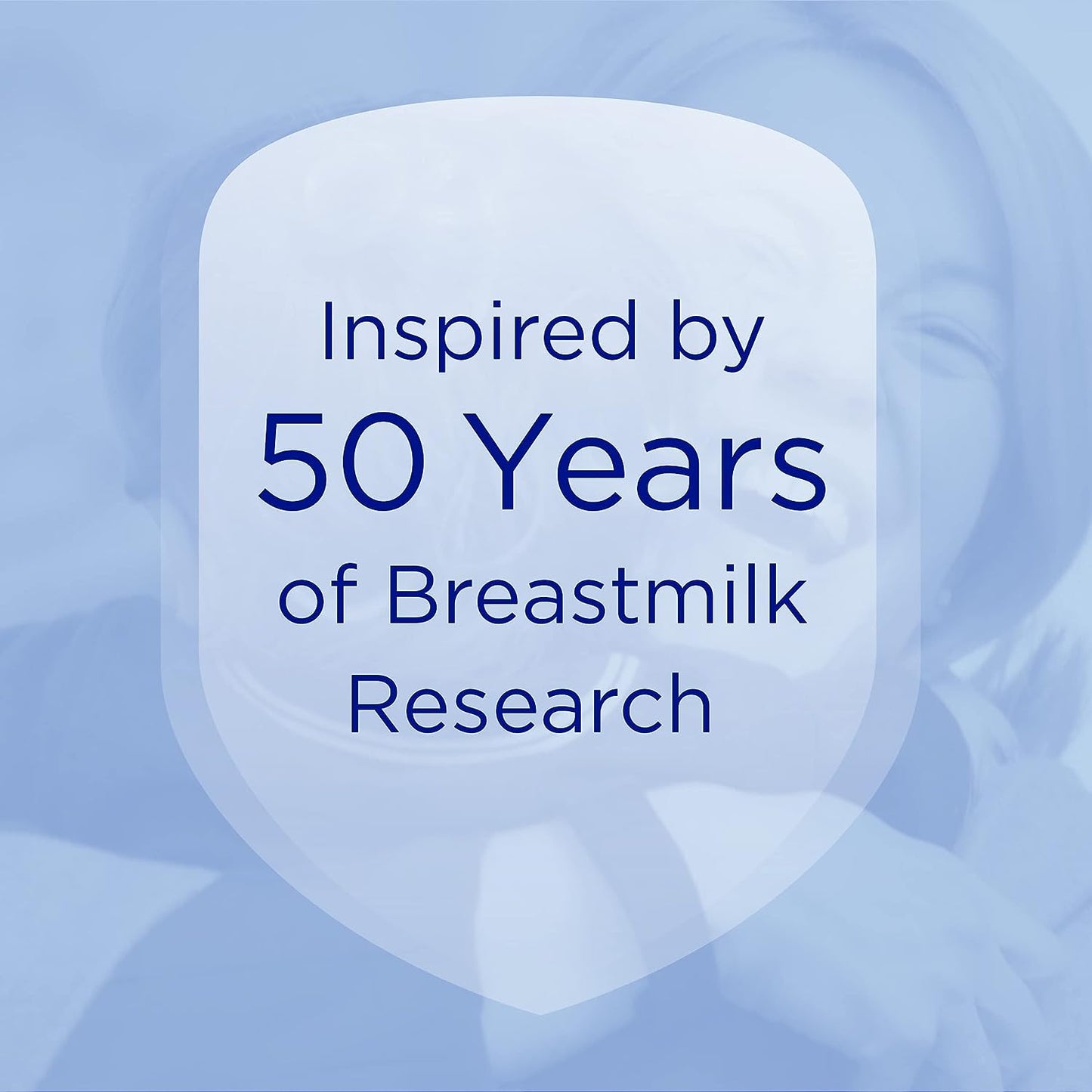 Inspired by
50 Years
of Breastmilk
Research